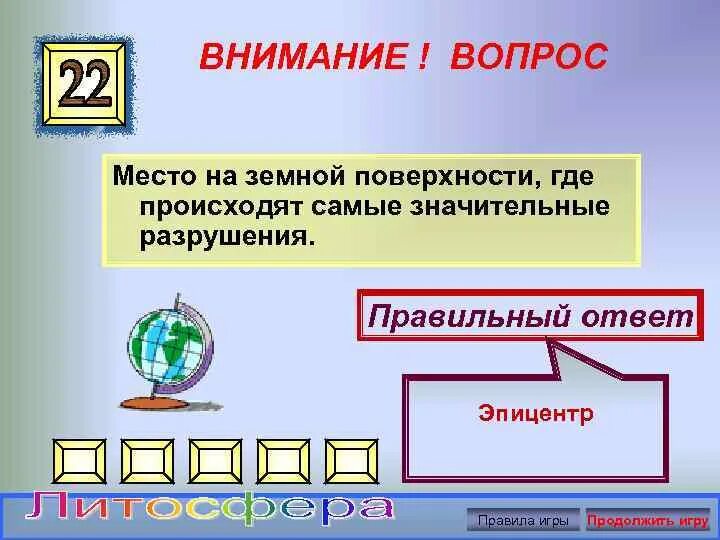 22

ВНИМАНИЕ ! ВОПРОС

Место на земной поверхности, где происходят самые значительные разрушения.

Правильный ответ

Эпицентр

Литосфера

Правила игры

Продолжить игру